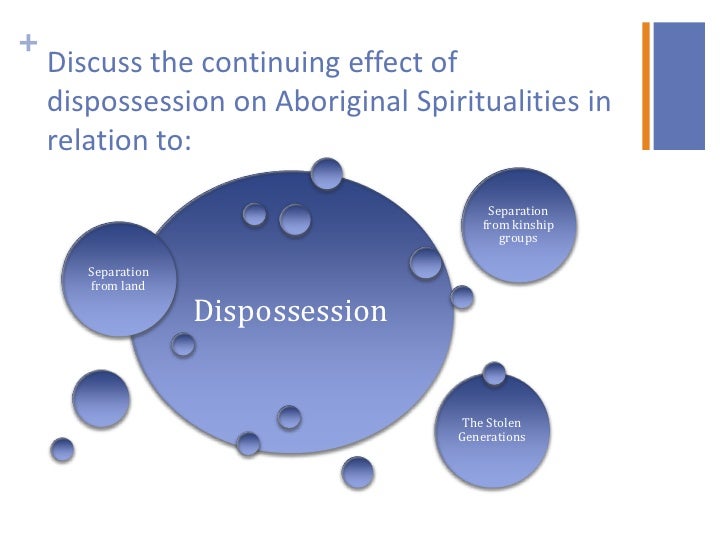 + Discuss the continuing effect of dispossession on Aboriginal Spiritualities in relation to:

Separation from land

Dispossession

Separation from kinship groups

The Stolen Generations